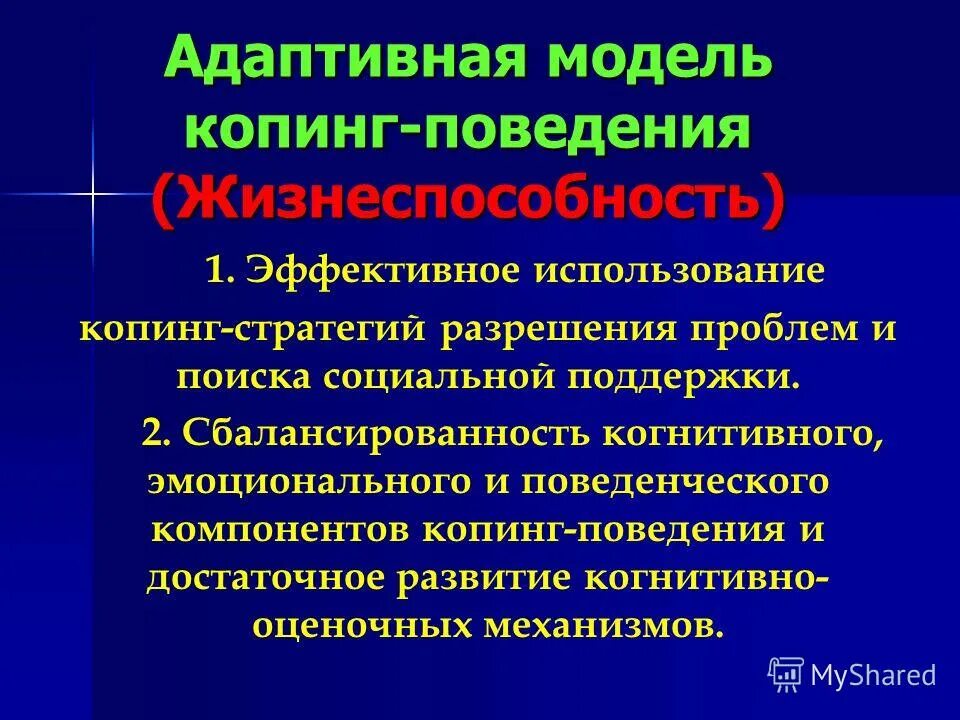 Адаптивная модель копинг-поведения (Жизнеспособность)

1. Эффективное использование копинг-стратегий разрешения проблем и поиска социальной поддержки.

2. Сбалансированность когнитивного, эмоционального и поведенческого компонентов копинг-поведения и достаточное развитие когнитивно-оценочных механизмов.

MyShared